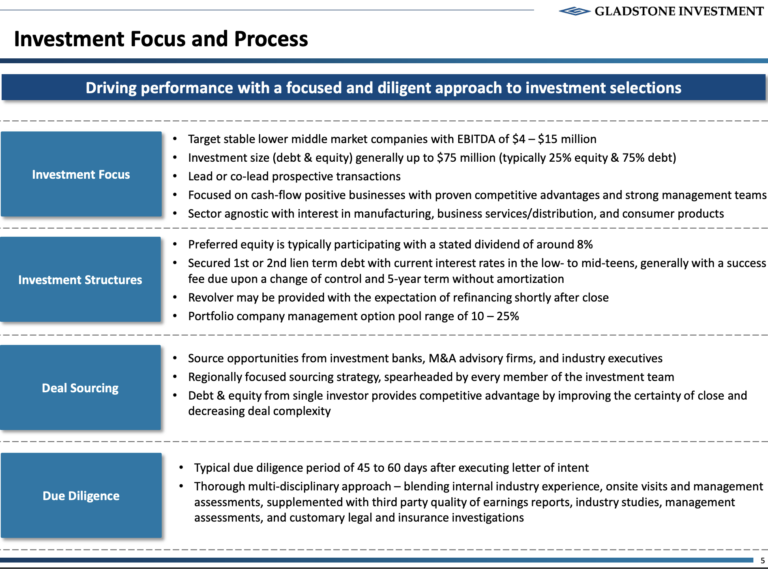 GLADSTONE INVESTMENT

Investment Focus and Process

Driving performance with a focused and diligent approach to investment selections

Investment Focus

• Target stable lower middle market companies with EBITDA of \$4 – \$15 million
• Investment size (debt & equity) generally up to \$75 million (typically 25% equity & 75% debt)
• Lead or co-lead prospective transactions
• Focused on cash-flow positive businesses with proven competitive advantages and strong management teams
• Sector agnostic with interest in manufacturing, business services/distribution, and consumer products

Investment Structures

• Preferred equity is typically participating with a stated dividend of around 8%
• Secured 1st or 2nd lien term debt with current interest rates in the low- to mid-teens, generally with a success fee due upon a change of control and 5-year term without amortization
• Revolver may be provided with the expectation of refinancing shortly after close
• Portfolio company management option pool range of 10 – 25%

Deal Sourcing

• Source opportunities from investment banks, M&A advisory firms, and industry executives
• Regionally focused sourcing strategy, spearheaded by every member of the investment team
• Debt & equity from single investor provides competitive advantage by improving the certainty of close and decreasing deal complexity

Due Diligence

• Typical due diligence period of 45 to 60 days after executing letter of intent
• Thorough multi-disciplinary approach – blending internal industry experience, onsite visits and management assessments, supplemented with third party quality of earnings reports, industry studies, management assessments, and customary legal and insurance investigations

5